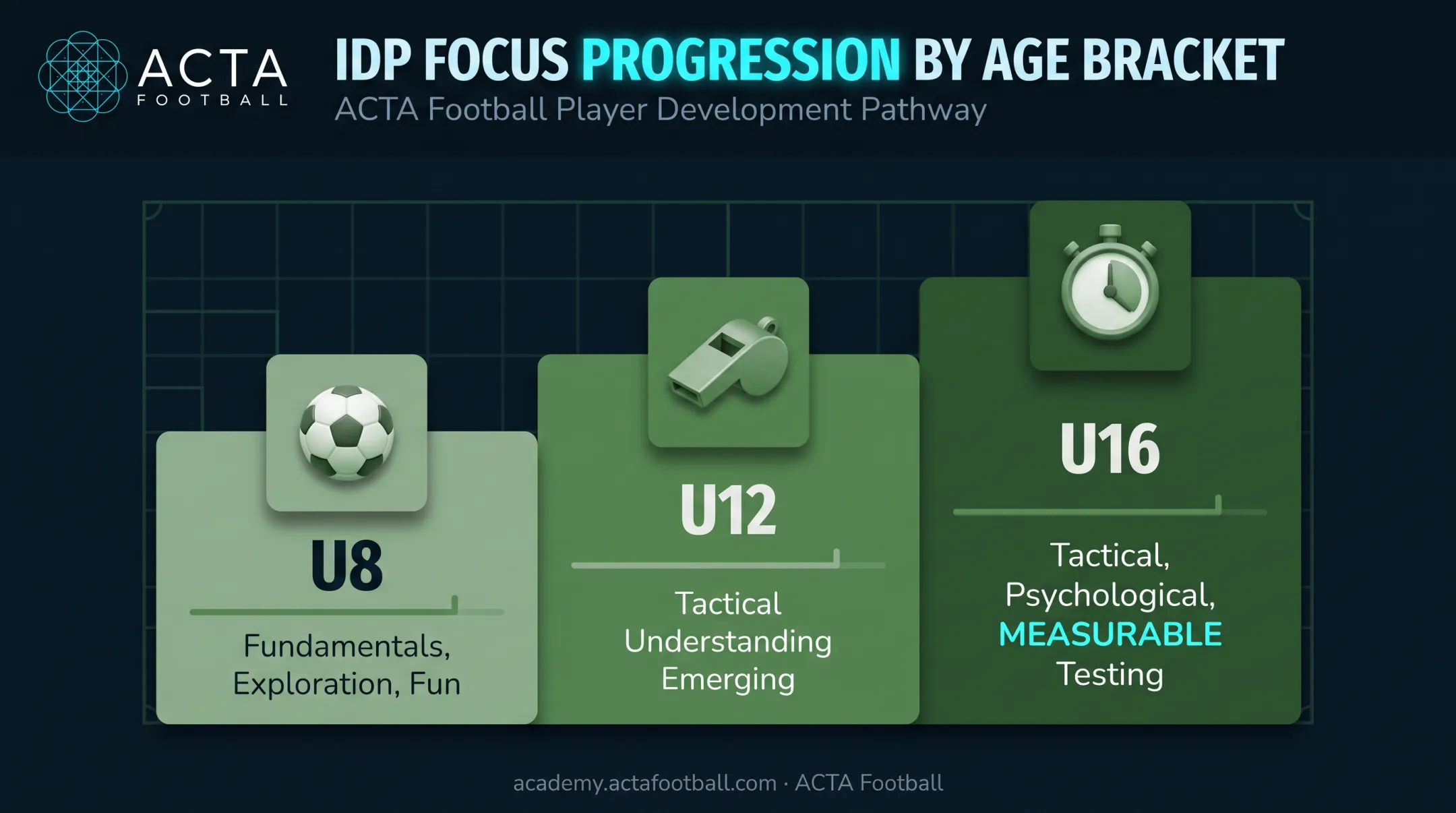 ACTA
FOOTBALL

IDP FOCUS PROGRESSION BY AGE BRACKET

ACTA Football Player Development Pathway

U8

Fundamentals, Exploration, Fun

U12

Tactical Understanding Emerging

U16

Tactical, Psychological, MEASURABLE Testing

academy.actafootball.com · ACTA Football